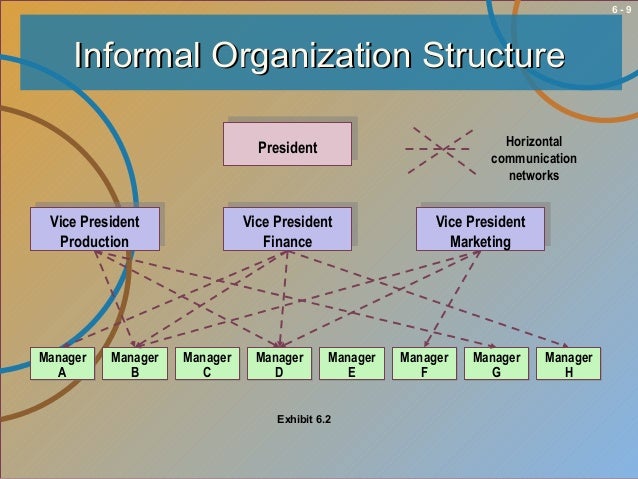 6 - 9

Informal Organization Structure

President

Horizontal communication networks

Vice President Production

Vice President Finance

Vice President Marketing

Manager A

Manager B

Manager C

Manager D

Manager E

Manager F

Manager G

Manager H

Exhibit 6.2